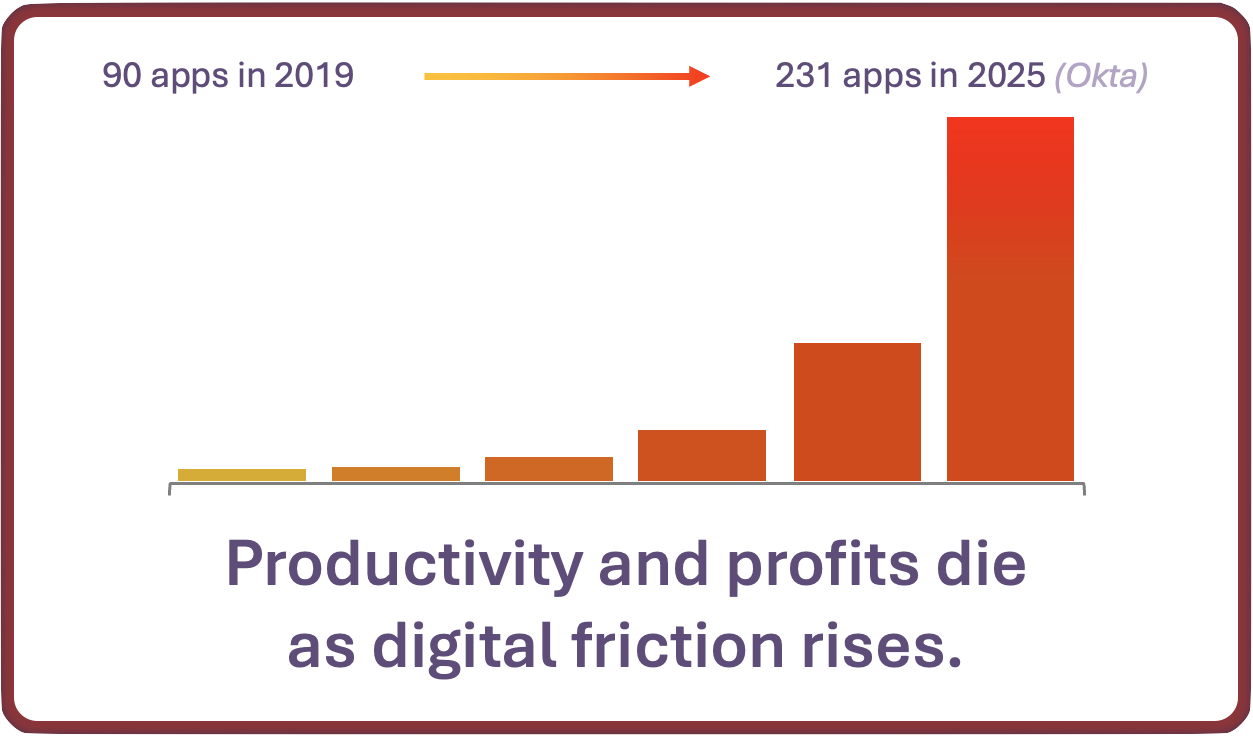 90 apps in 2019

231 apps in 2025 (Okta)

Productivity and profits die as digital friction rises.